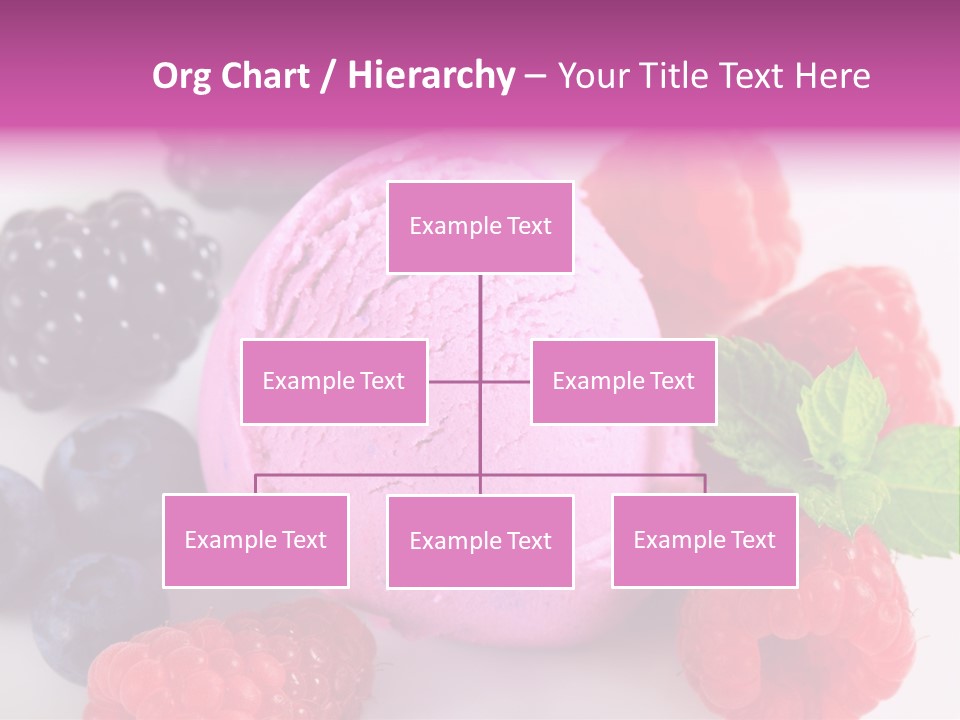 Org Chart / Hierarchy – Your Title Text Here

Example Text

Example Text

Example Text

Example Text

Example Text

Example Text